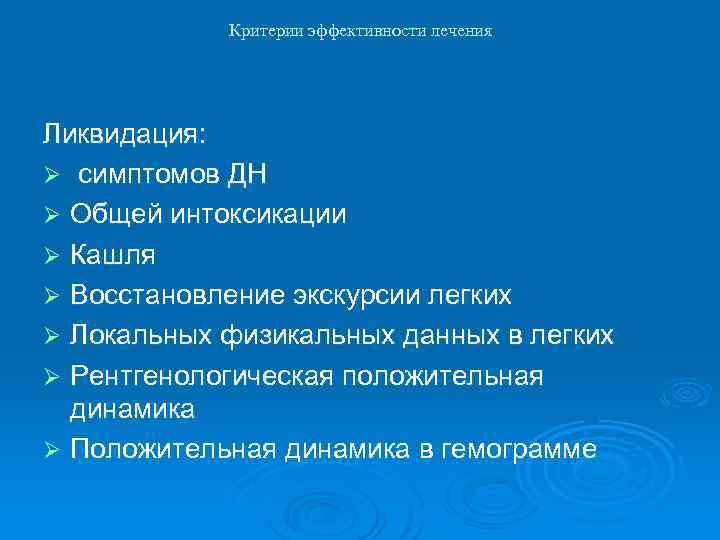 Критерии эффективности лечения

Ликвидация:
➢ симптомов ДН
➢ Общей интоксикации
➢ Кашля
➢ Восстановление экскурсии легких
➢ Локальных физикальных данных в легких
➢ Рентгенологическая положительная динамика
➢ Положительная динамика в гемограмме